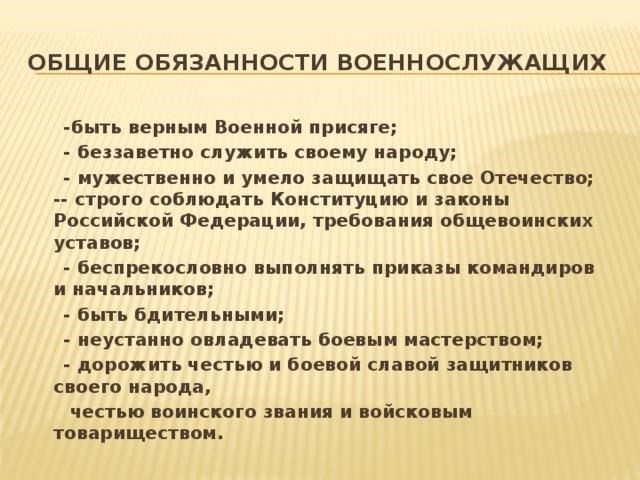 ОБЩИЕ ОБЯЗАННОСТИ ВОЕННОСЛУЖАЩИХ

-быть верным Военной присяге;

- беззаветно служить своему народу;

- мужественно и умело защищать свое Отечество;
-- строго соблюдать Конституцию и законы Российской Федерации, требования общевоинских уставов;

- беспрекословно выполнять приказы командиров и начальников;

- быть бдительными;

- неустанно овладевать боевым мастерством;

- дорожить честью и боевой славой защитников своего народа,

честью воинского звания и войсковым товариществом.